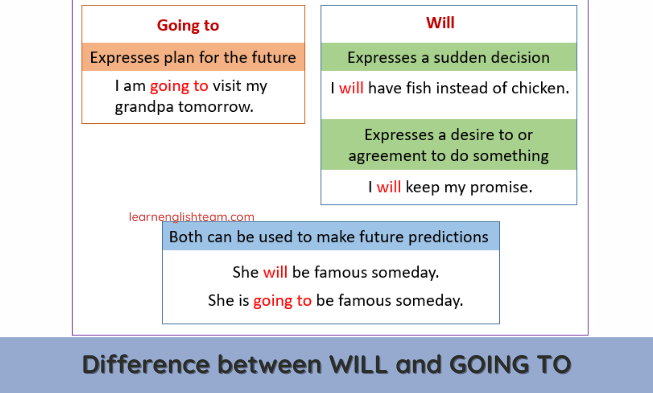 Going to

Expresses plan for the future

I am going to visit my grandpa tomorrow.

Will

Expresses a sudden decision

I will have fish instead of chicken.

Expresses a desire to or agreement to do something

I will keep my promise.

learnenglishteam.com

Both can be used to make future predictions

She will be famous someday.

She is going to be famous someday.

Difference between WILL and GOING TO